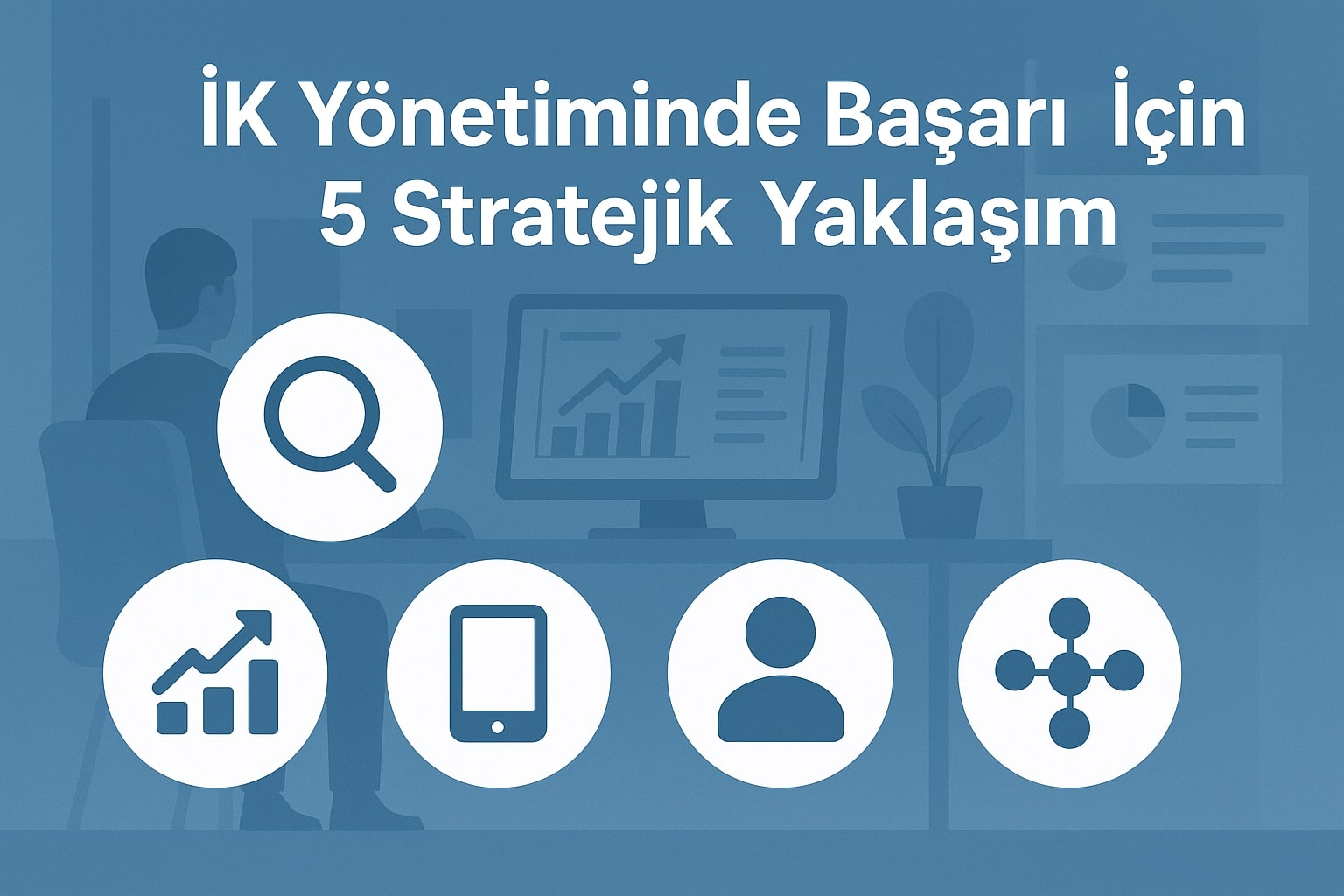 İK Yönetiminde Başarı İçin 5 Stratejik Yaklaşım